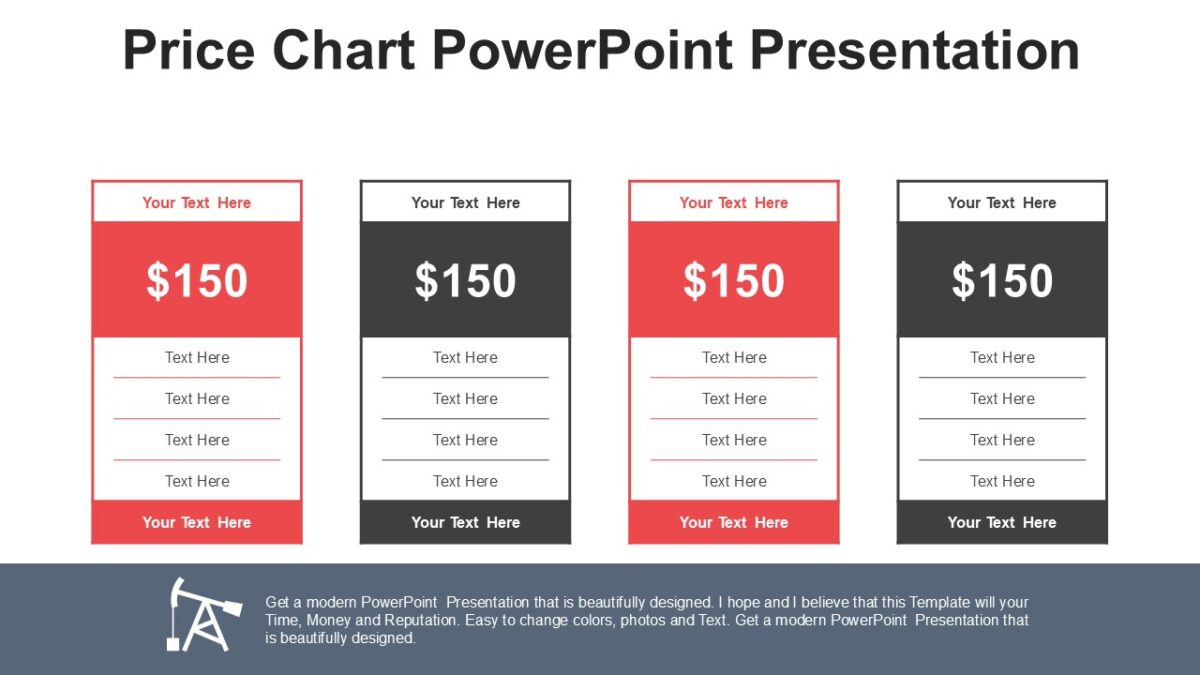 Price Chart PowerPoint Presentation

Your Text Here

$150

Text Here

Text Here

Text Here

Text Here

Your Text Here

Your Text Here

$150

Text Here

Text Here

Text Here

Text Here

Your Text Here

Your Text Here

$150

Text Here

Text Here

Text Here

Text Here

Your Text Here

Your Text Here

$150

Text Here

Text Here

Text Here

Text Here

Your Text Here

Get a modern PowerPoint Presentation that is beautifully designed. I hope and I believe that this Template will your Time, Money and Reputation. Easy to change colors, photos and Text. Get a modern PowerPoint Presentation that is beautifully designed.